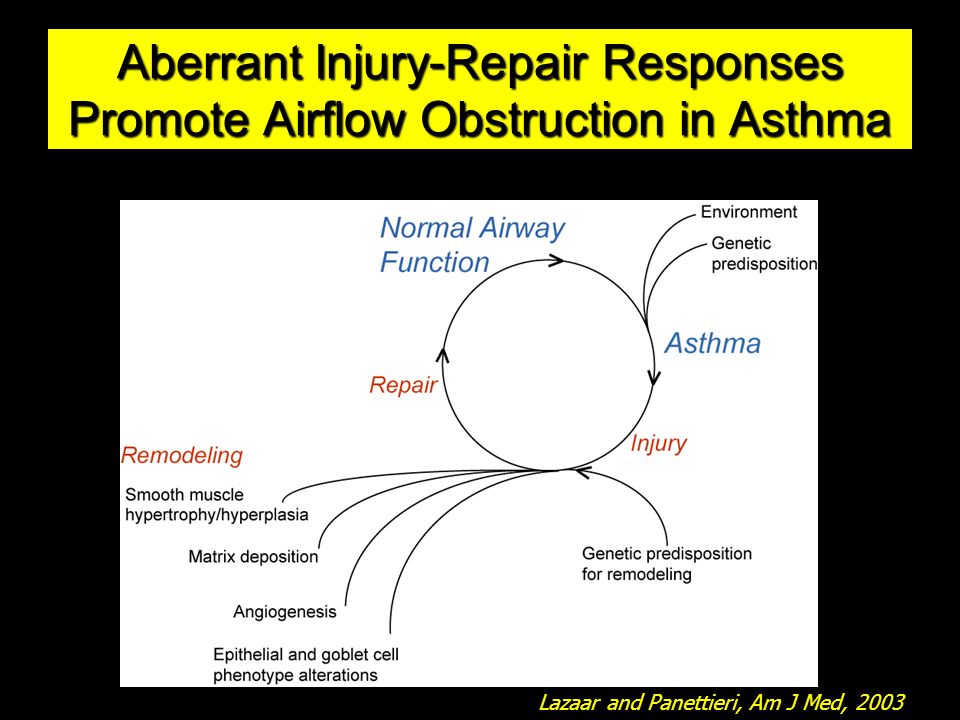 Aberrant Injury-Repair Responses Promote Airflow Obstruction in Asthma

Normal Airway Function

Environment

Genetic predisposition

Asthma

Repair

Injury

Remodeling

Smooth muscle hypertrophy/hyperplasia

Matrix deposition

Angiogenesis

Epithelial and goblet cell phenotype alterations

Genetic predisposition for remodeling

Lazaar and Panettieri, Am J Med, 2003